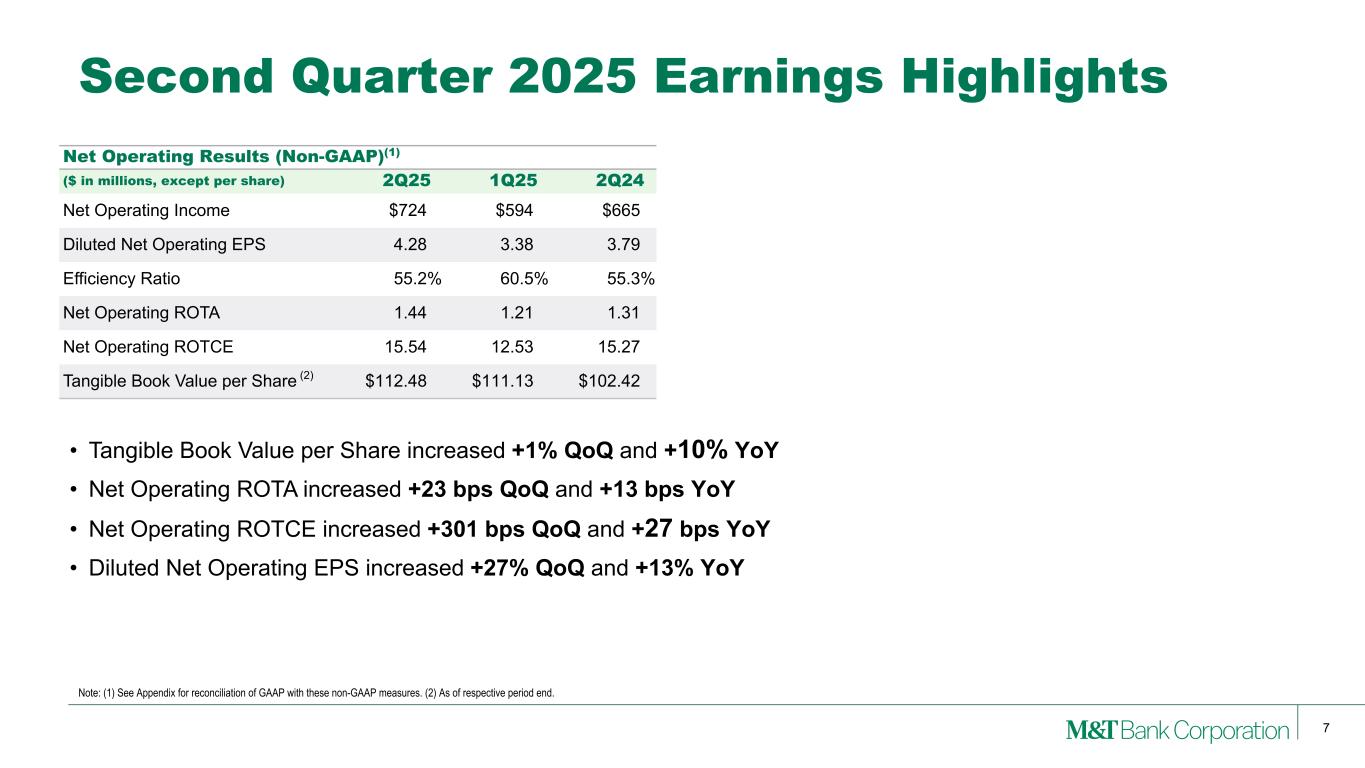 Second Quarter 2025 Earnings Highlights

Net Operating Results (Non-GAAP)$^{(1)}$

| ($ in millions, except per share) | 2Q25 | 1Q25 | 2Q24 |
|---|---|---|---|
| Net Operating Income | $724 | $594 | $665 |
| Diluted Net Operating EPS | 4.28 | 3.38 | 3.79 |
| Efficiency Ratio | 55.2% | 60.5% | 55.3% |
| Net Operating ROTA | 1.44 | 1.21 | 1.31 |
| Net Operating ROTCE | 15.54 | 12.53 | 15.27 |
| Tangible Book Value per Share $^{(2)}$ | $112.48 | $111.13 | $102.42 |

• Tangible Book Value per Share increased +1% QoQ and +10% YoY
• Net Operating ROTA increased +23 bps QoQ and +13 bps YoY
• Net Operating ROTCE increased +301 bps QoQ and +27 bps YoY
• Diluted Net Operating EPS increased +27% QoQ and +13% YoY

Note: (1) See Appendix for reconciliation of GAAP with these non-GAAP measures. (2) As of respective period end.

M&T Bank Corporation 7